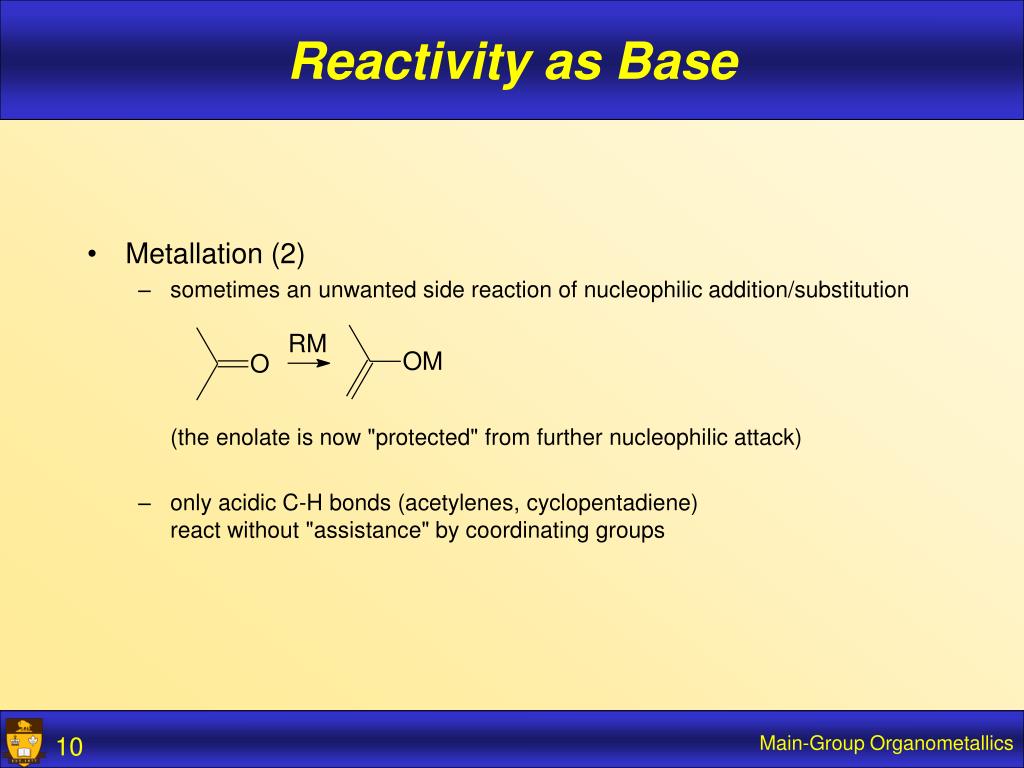 Reactivity as Base

• Metallation (2)
– sometimes an unwanted side reaction of nucleophilic addition/substitution

O
RM
OM

(the enolate is now "protected" from further nucleophilic attack)

– only acidic C-H bonds (acetylenes, cyclopentadiene) react without "assistance" by coordinating groups

10

Main-Group Organometallics